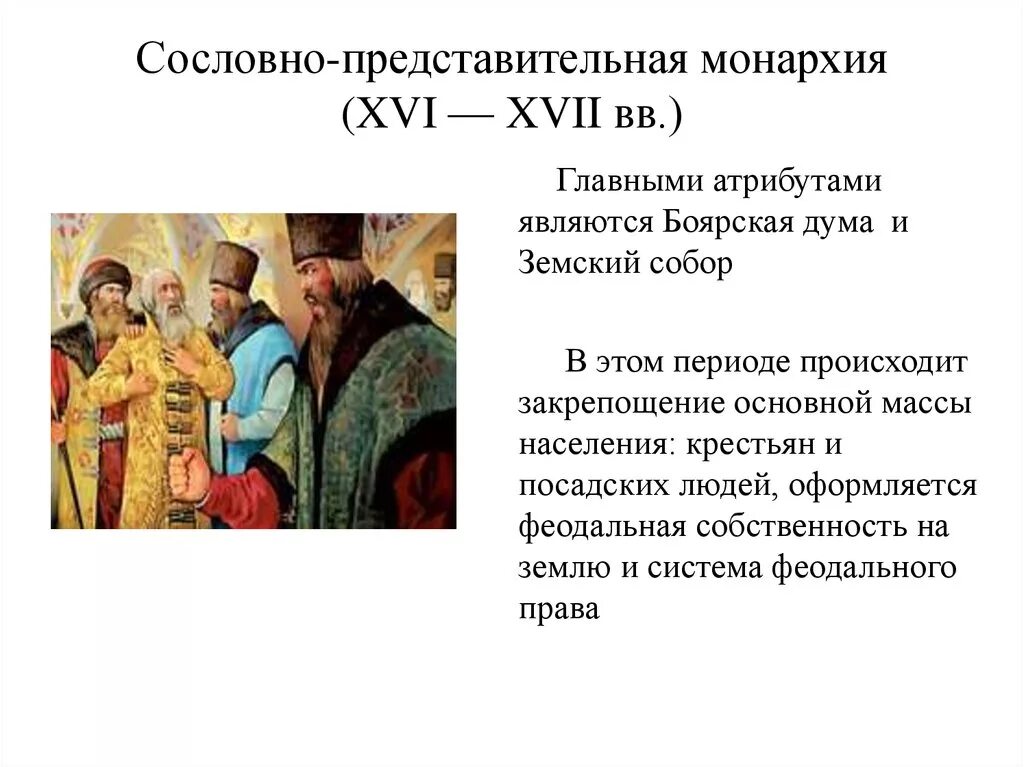 Сословно-представительная монархия (XVI — XVII вв.)

Главными атрибутами являются Боярская дума и Земский собор

В этом периоде происходит закрепощение основной массы населения: крестьян и посадских людей, оформляется феодальная собственность на землю и система феодального права